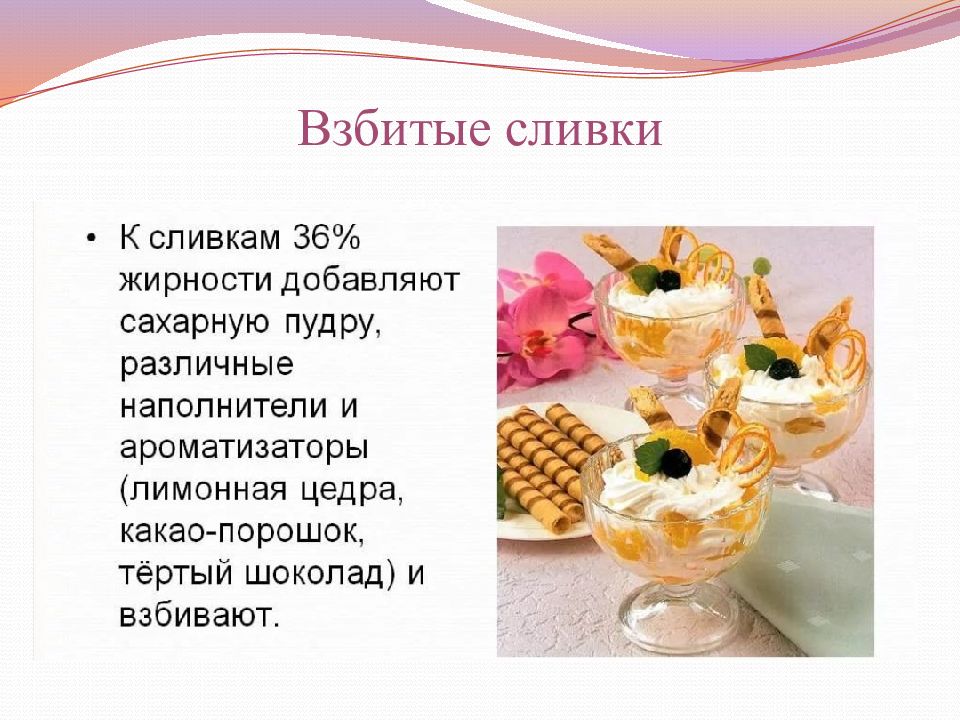 Взбитые сливки

• К сливкам 36% жирности добавляют сахарную пудру, различные наполнители и ароматизаторы (лимонная цедра, какао-порошок, тёртый шоколад) и взбивают.